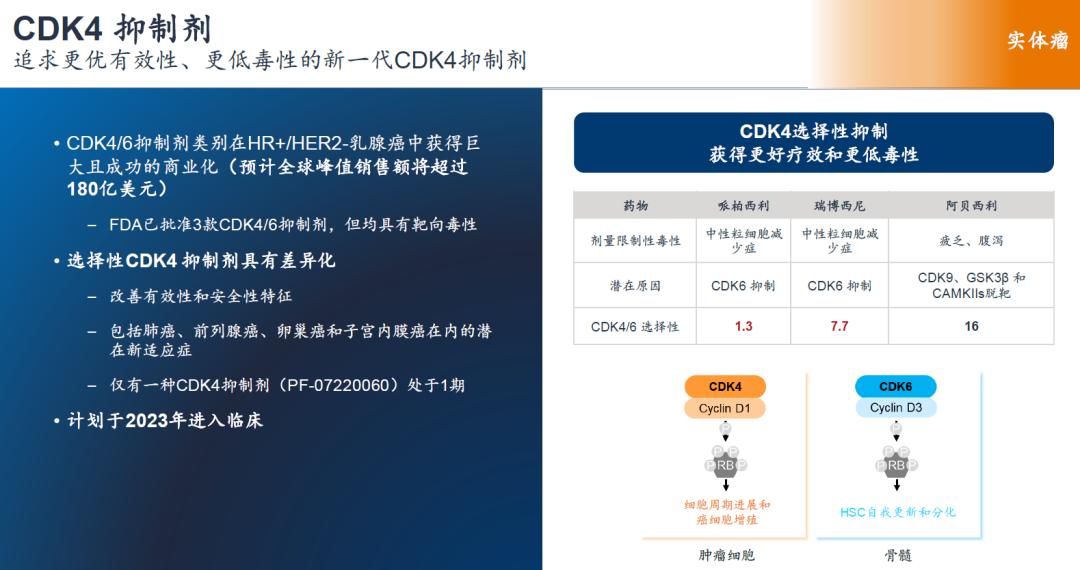 CDK4 抑制剂

追求更优有效性、更低毒性的新一代CDK4抑制剂

实体瘤

• CDK4/6抑制剂类别在HR+/HER2-乳腺癌中获得巨大且成功的商业化（预计全球峰值销售额将超过180亿美元）

– FDA已批准3款CDK4/6抑制剂，但均具有靶向毒性

• 选择性CDK4 抑制剂具有差异化

– 改善有效性和安全性特征

– 包括肺癌、前列腺癌、卵巢癌和子宫内膜癌在内的潜在新适应症

– 仅有一种CDK4抑制剂（PF-07220060）处于1期

• 计划于2023年进入临床

CDK4选择性抑制
获得更好疗效和更低毒性

| 药物 | 哌柏西利 | 瑞博西尼 | 阿贝西利 |
|---|---|---|---|
| 剂量限制性毒性 | 中性粒细胞减少症 | 中性粒细胞减少症 | 疲乏、腹泻 |
| 潜在原因 | CDK6 抑制 | CDK6 抑制 | CDK9、GSK3β 和 CAMKIIs脱靶 |
| CDK4/6 选择性 | 1.3 | 7.7 | 16 |

CDK4
Cyclin D1
P
P P
P RB P
细胞周期进展和癌细胞增殖
肿瘤细胞

CDK6
Cyclin D3
P
P P
P RB P
HSC自我更新和分化
骨髓